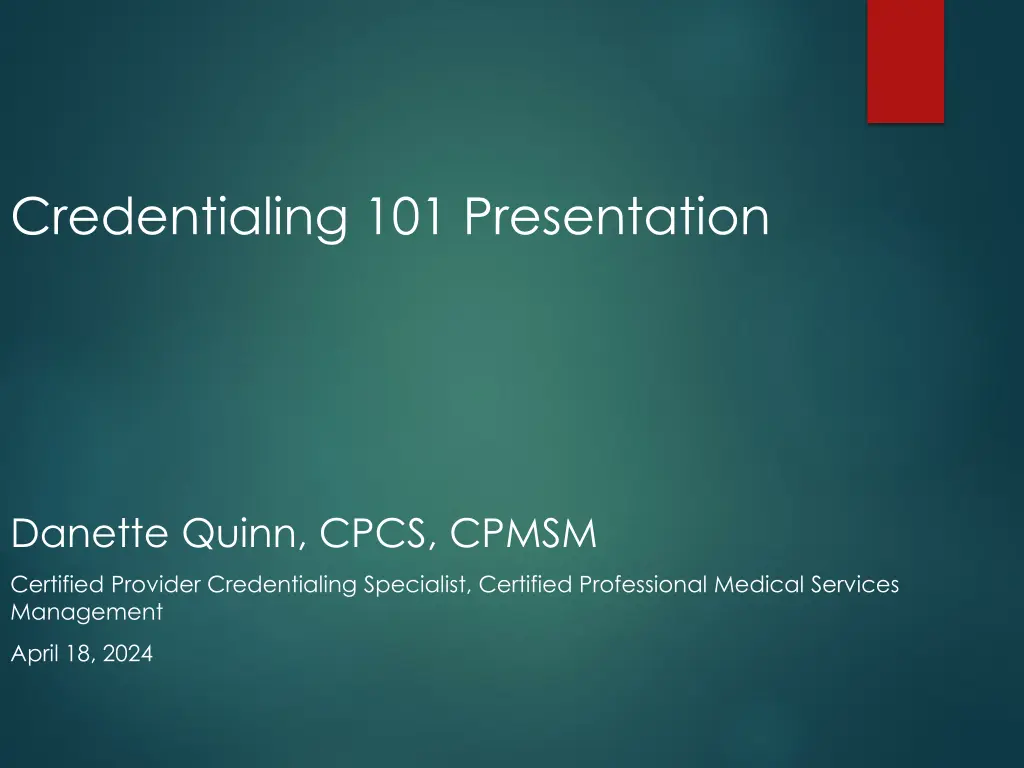 Credentialing 101 Presentation

Danette Quinn, CPCS, CPMSM

Certified Provider Credentialing Specialist, Certified Professional Medical Services Management

April 18, 2024